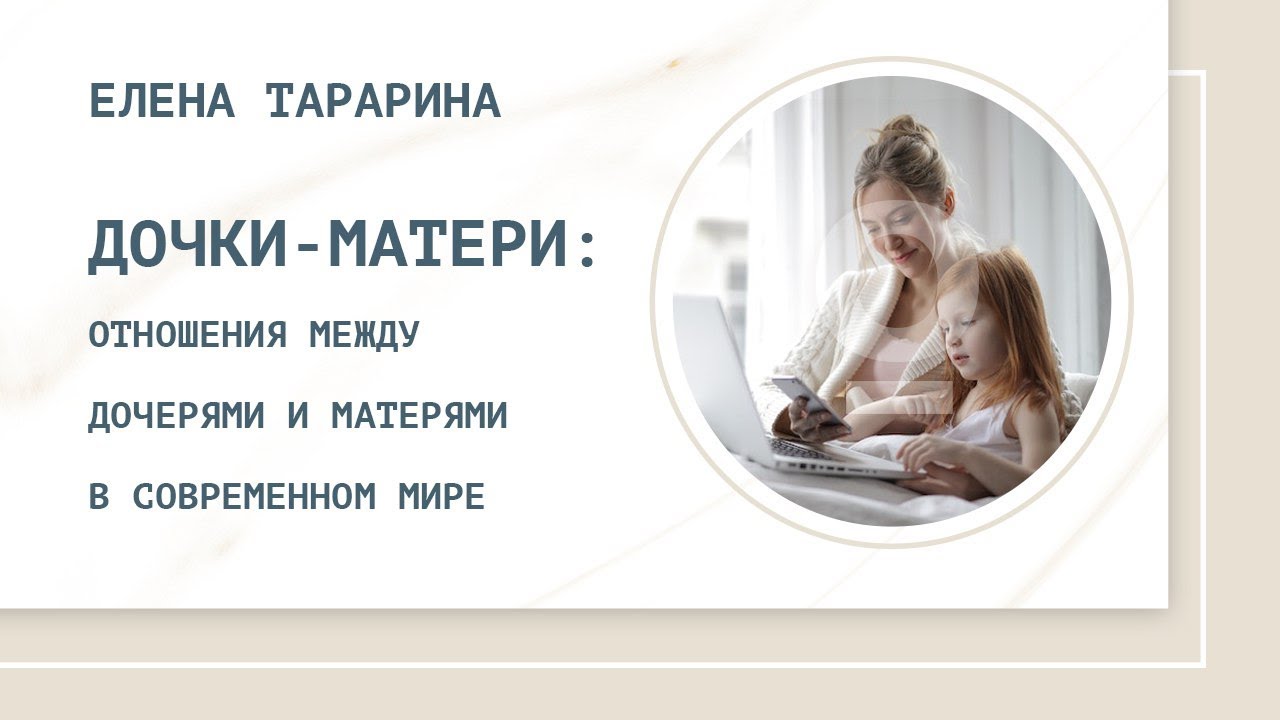 ЕЛЕНА ТАРАРИНА

ДОЧКИ-МАТЕРИ:

ОТНОШЕНИЯ МЕЖДУ ДОЧЕРЯМИ И МАТЕРЯМИ В СОВРЕМЕННОМ МИРЕ